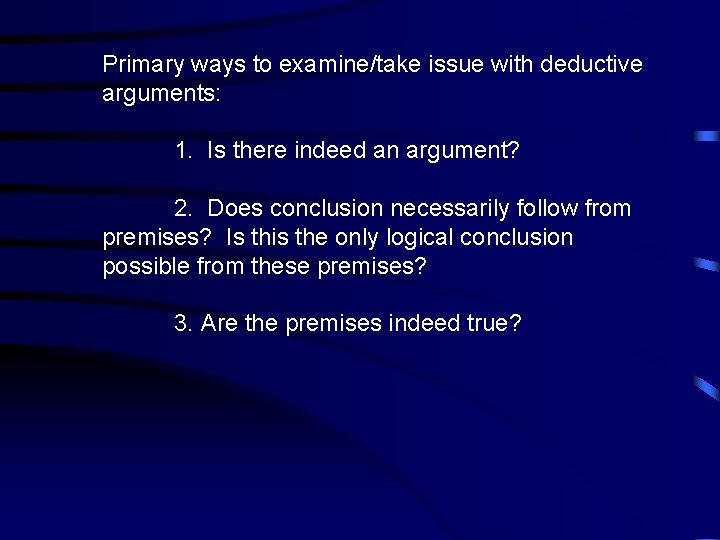 Primary ways to examine/take issue with deductive arguments:

1. Is there indeed an argument?

2. Does conclusion necessarily follow from premises? Is this the only logical conclusion possible from these premises?

3. Are the premises indeed true?